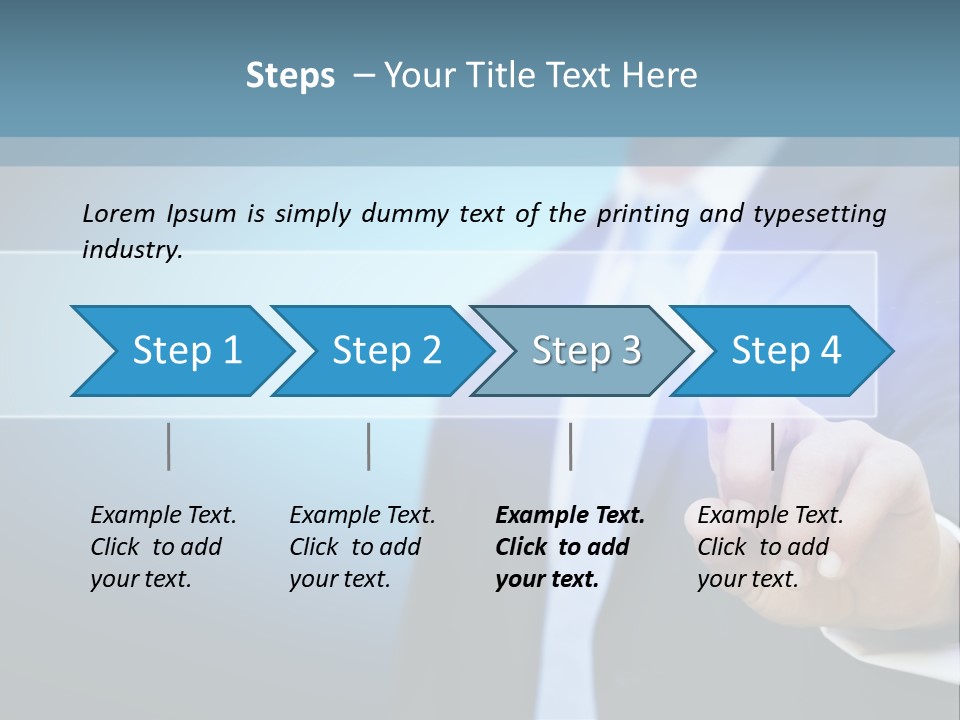 Steps – Your Title Text Here

Lorem Ipsum is simply dummy text of the printing and typesetting industry.

Step 1

Step 2

Step 3

Step 4

Example Text. Click to add your text.

Example Text. Click to add your text.

Example Text. Click to add your text.

Example Text. Click to add your text.